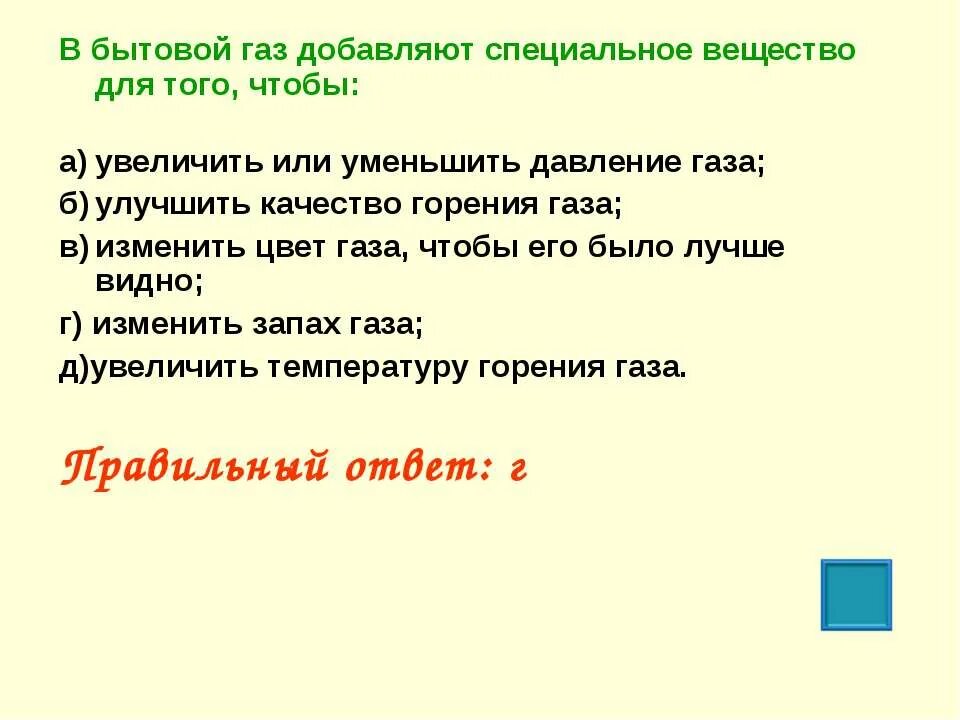 В бытовой газ добавляют специальное вещество для того, чтобы:

а) увеличить или уменьшить давление газа;
б) улучшить качество горения газа;
в) изменить цвет газа, чтобы его было лучше видно;
г) изменить запах газа;
д)увеличить температуру горения газа.

Правильный ответ: г